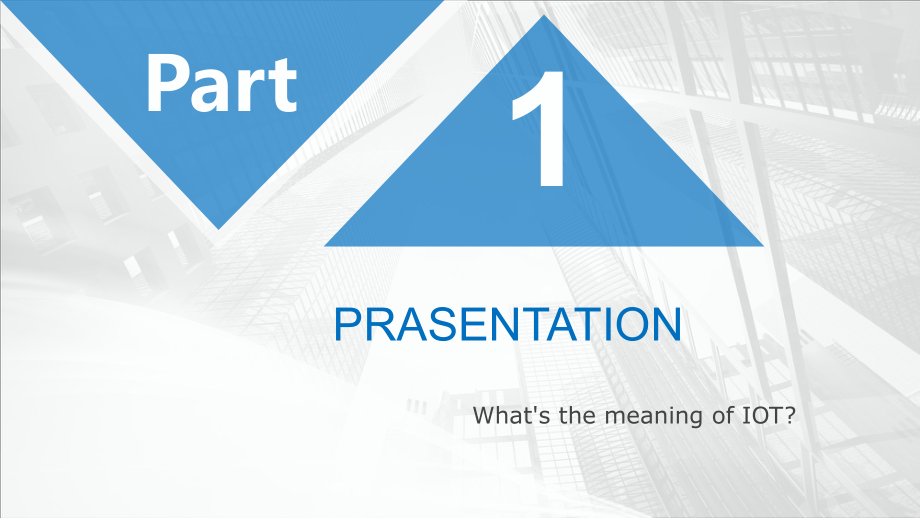 Part

1

PRASENTATION

What's the meaning of IOT?